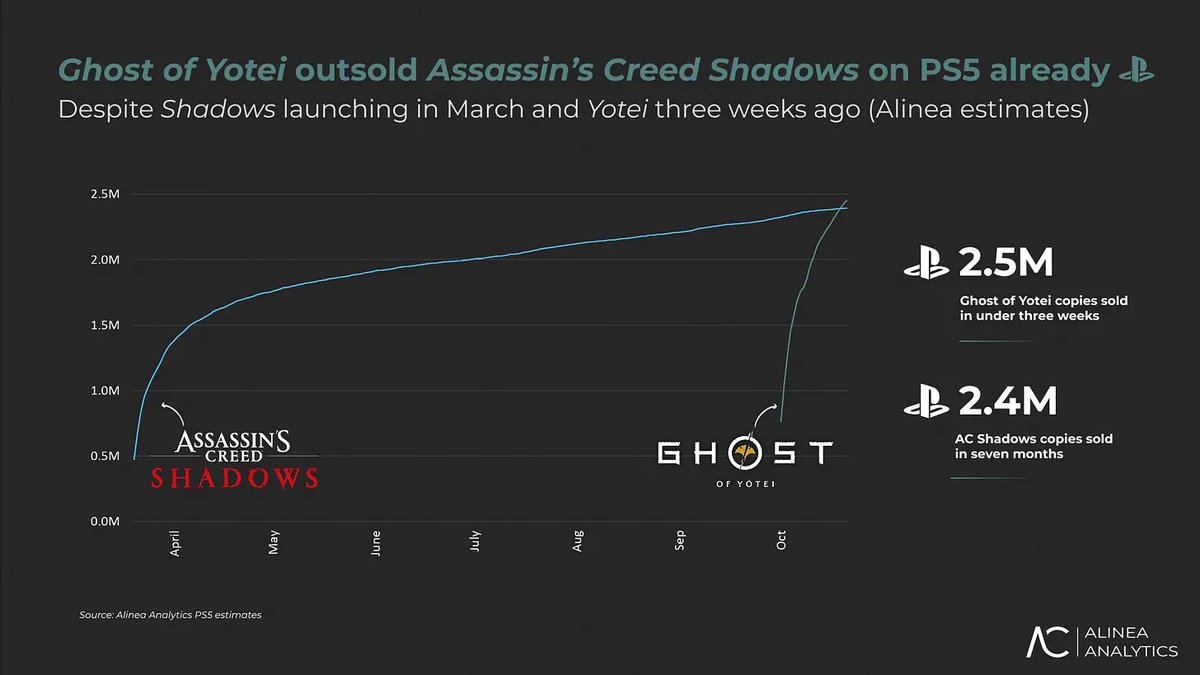 Ghost of Yotei outsold Assassin's Creed Shadows on PS5 already

Despite Shadows launching in March and Yotei three weeks ago (Alinea estimates)

2.5M
2.0M
1.5M
1.0M
0.5M
0.0M

April
May
June
July
Aug
Sep
Oct

ASSASSIN'S CREED SHADOWS

GHOST OF YŌTEI

2.5M
Ghost of Yotei copies sold in under three weeks

2.4M
AC Shadows copies sold in seven months

Source: Alinea Analytics PS5 estimates

AC ALINEA ANALYTICS